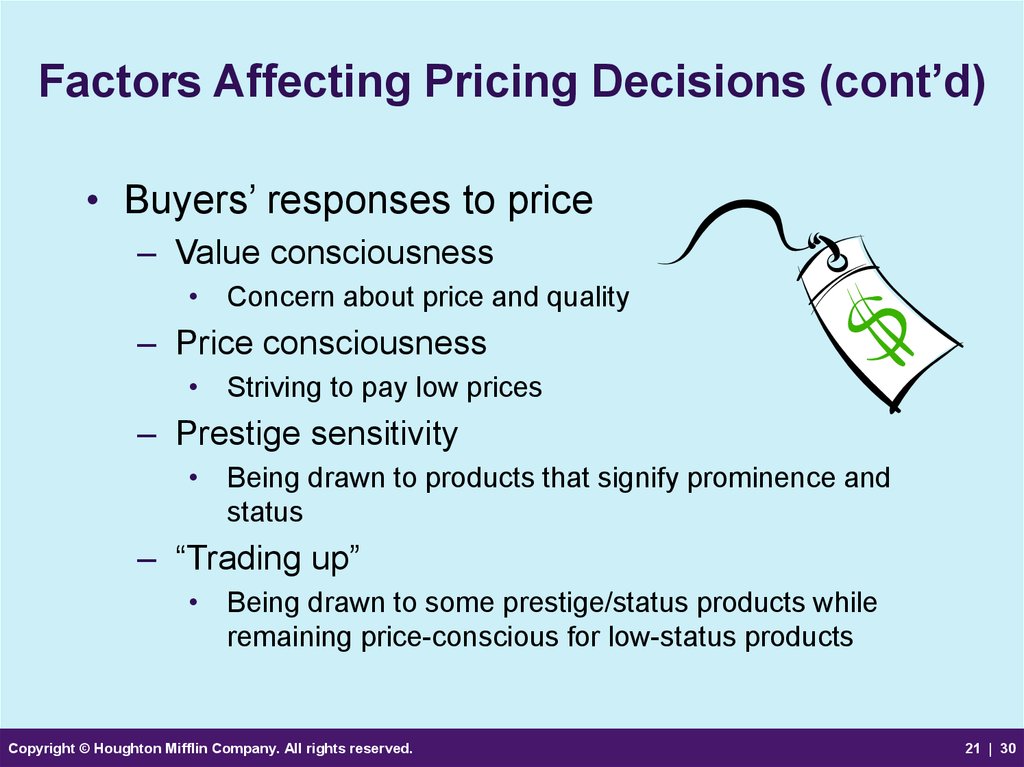 Factors Affecting Pricing Decisions (cont’d)

• Buyers’ responses to price
– Value consciousness
• Concern about price and quality
– Price consciousness
• Striving to pay low prices
– Prestige sensitivity
• Being drawn to products that signify prominence and status
– “Trading up”
• Being drawn to some prestige/status products while remaining price-conscious for low-status products

$

Copyright © Houghton Mifflin Company. All rights reserved.

21 | 30